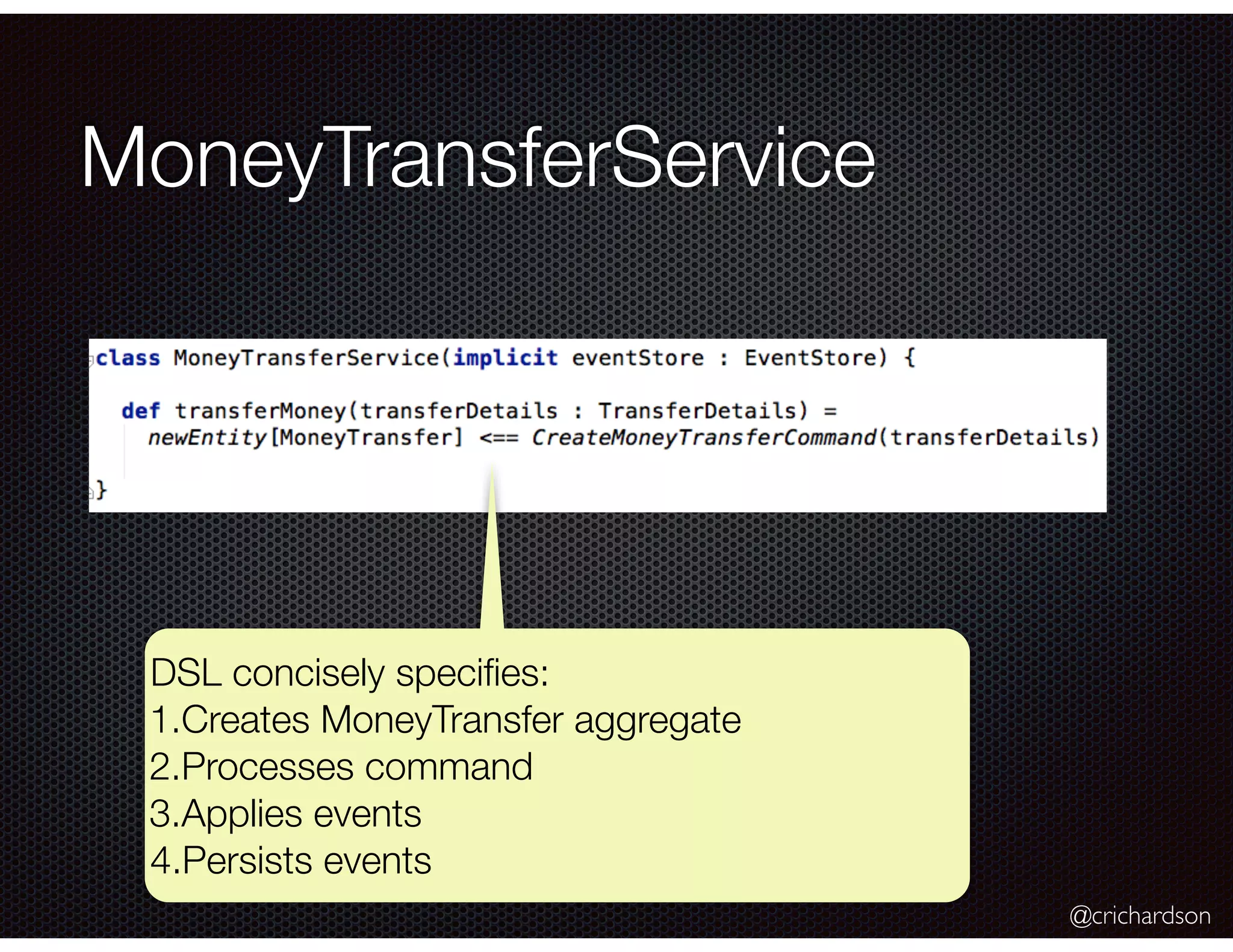 MoneyTransferService

class MoneyTransferService(implicit eventStore : EventStore) {

def transferMoney(transferDetails : TransferDetails) =
newEntity[MoneyTransfer] <== CreateMoneyTransferCommand(transferDetails)

}

DSL concisely specifies:
1.Creates MoneyTransfer aggregate
2.Processes command
3.Applies events
4.Persists events

@crichardson